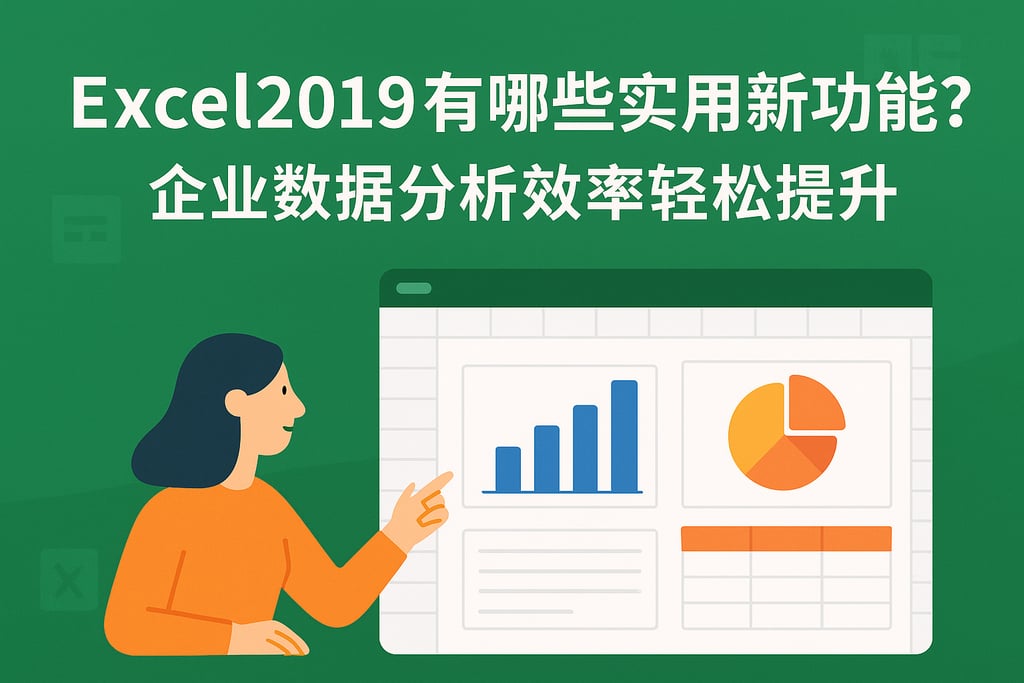 Excel2019有哪些实用新功能?
企业数据分析效率轻松提升